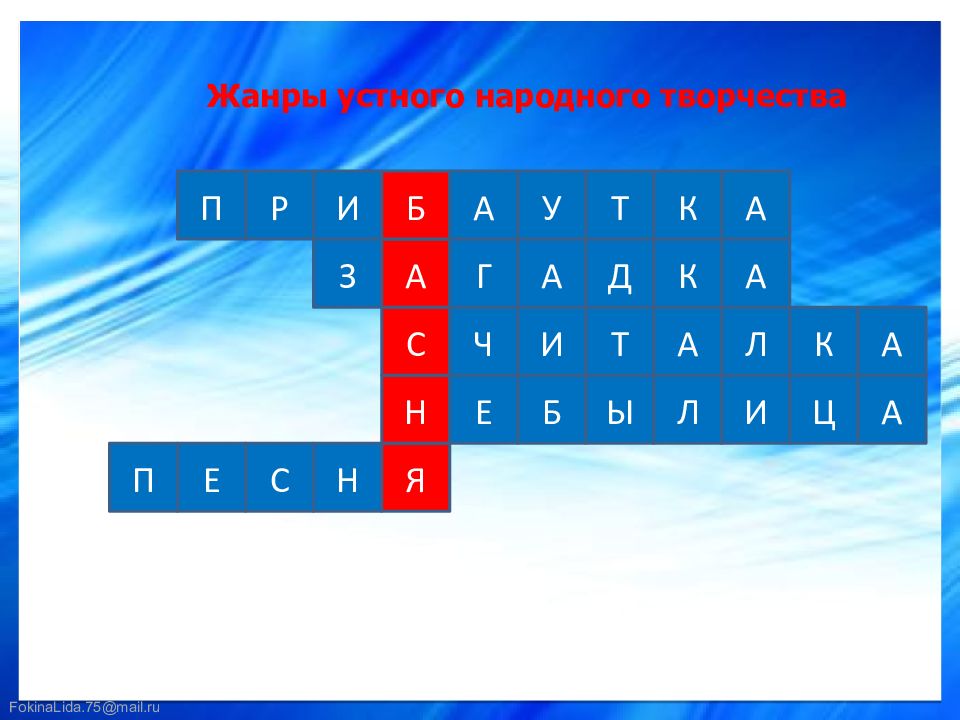 Жанры устного народного творчества

П Р И Б А У Т К А
З А Г А Д К А
С Ч И Т А Л К А
Н Е Б Ы Л И Ц А
П Е С Н Я

FokinaLida.75@mail.ru